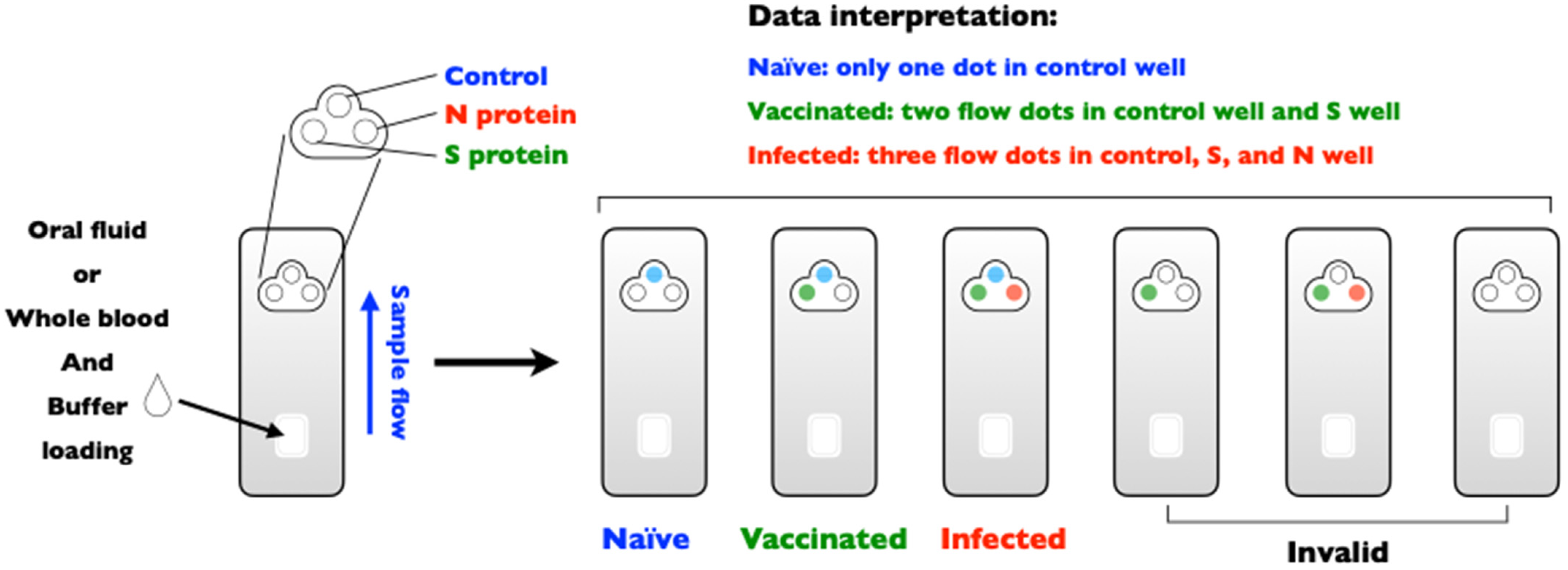 Data interpretation:

Naïve: only one dot in control well

Vaccinated: two flow dots in control well and S well

Infected: three flow dots in control, S, and N well

Control
N protein
S protein

Oral fluid
or
Whole blood
And
Buffer
loading

Sample flow

Naïve

Vaccinated

Infected

Invalid